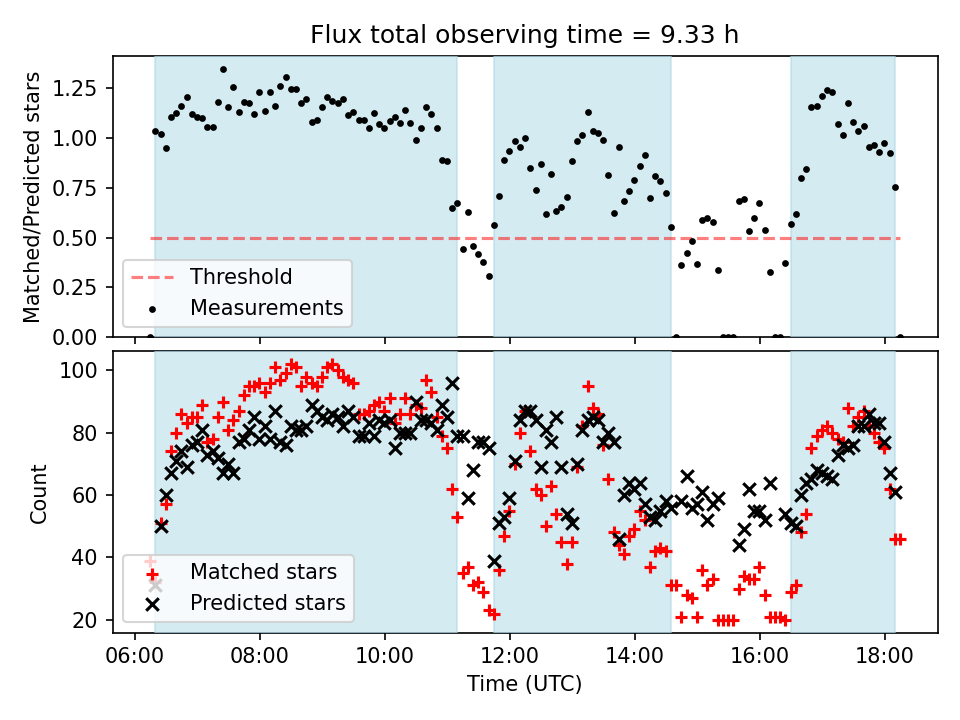 Flux total observing time = 9.33 h

Matched/Predicted stars

1.25
1.00
0.75
0.50
0.25
0.00

Threshold
Measurements

Count

100
80
60
40
20

Matched stars
Predicted stars

06:00
08:00
10:00
12:00
14:00
16:00
18:00

Time (UTC)